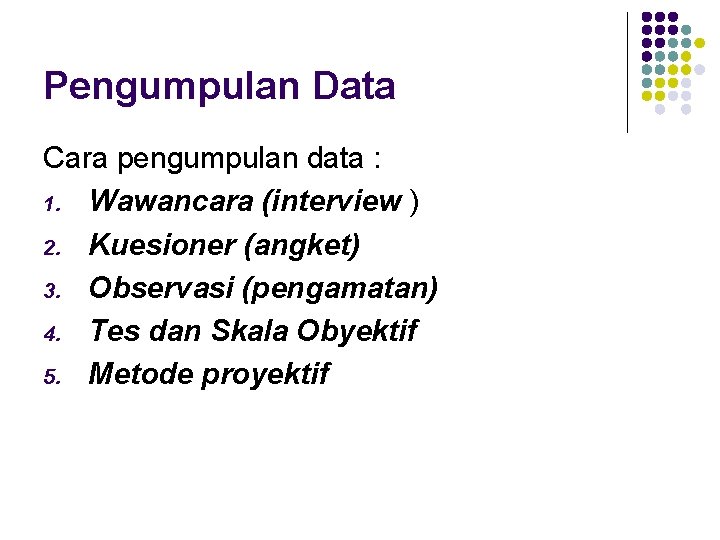 Pengumpulan Data

Cara pengumpulan data :

1. Wawancara (interview )
2. Kuesioner (angket)
3. Observasi (pengamatan)
4. Tes dan Skala Obyektif
5. Metode proyektif